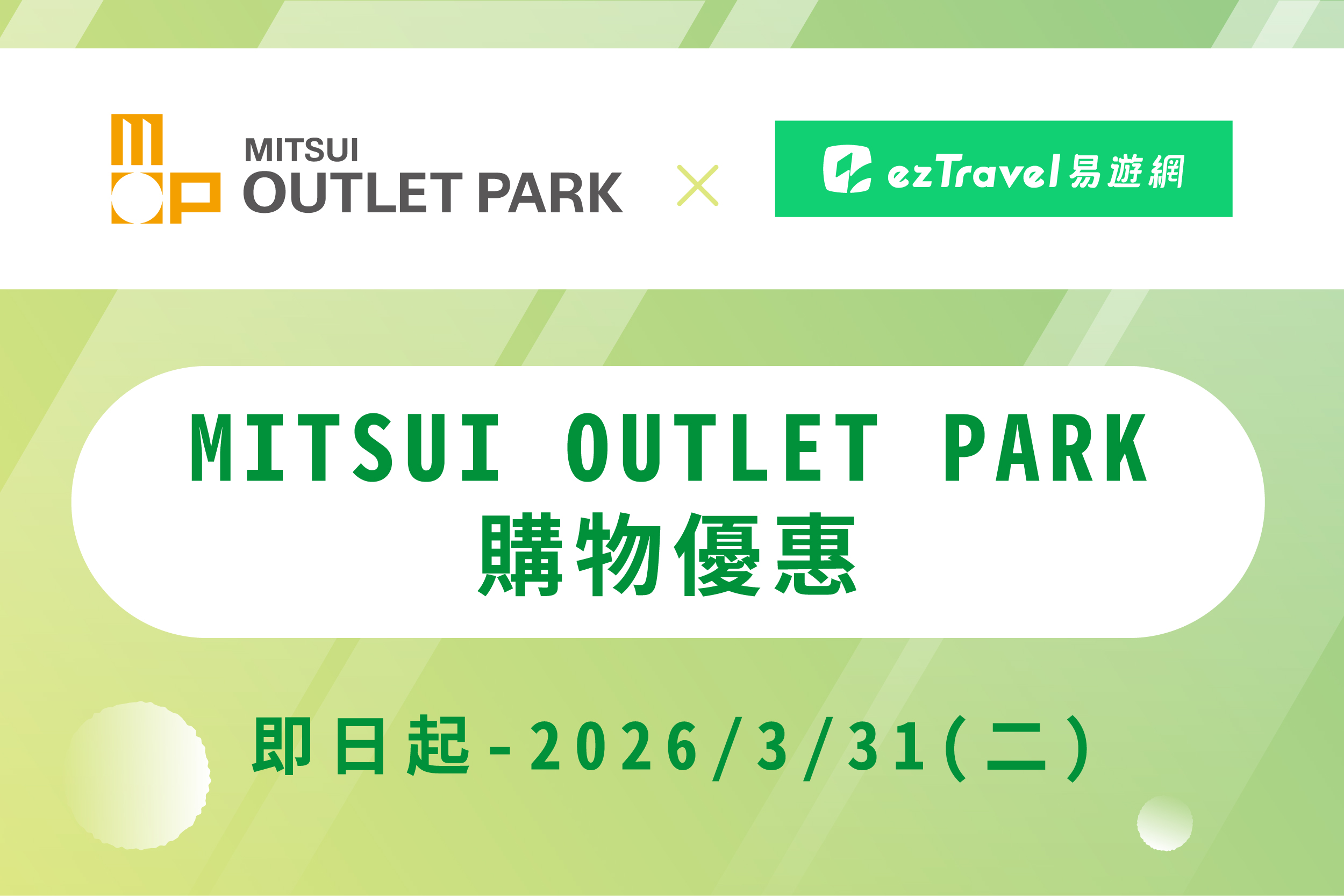 MITSUI
OUTLET PARK

×

ezTravel 易遊網

MITSUI OUTLET PARK
購物優惠

即日起-2026/3/31(二)